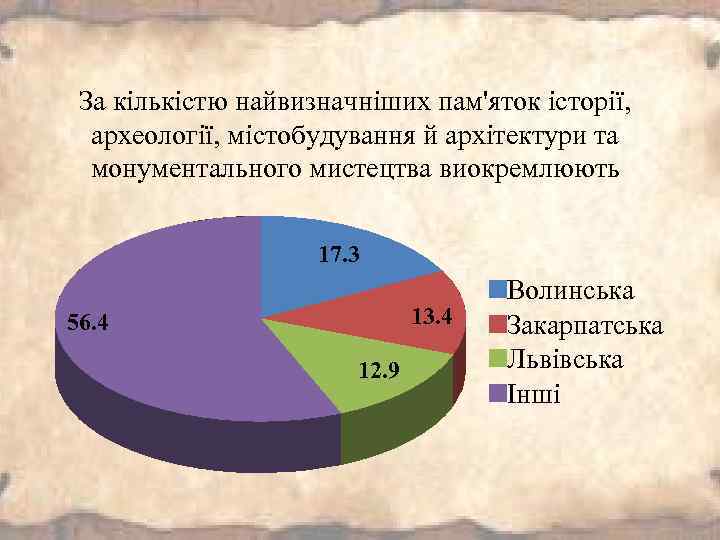 За кількістю найвизначніших пам'яток історії, археології, містобудування й архітектури та монументального мистецтва виокремлюють

17.3

13.4

12.9

56.4

Волинська
Закарпатська
Львівська
Інші